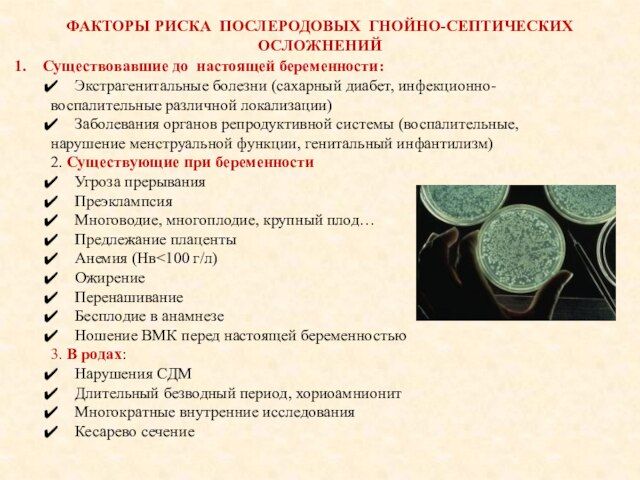 ФАКТОРЫ РИСКА ПОСЛЕРОДОВЫХ ГНОЙНО-СЕПТИЧЕСКИХ ОСЛОЖНЕНИЙ

1. Существовавшие до настоящей беременности:
✔ Экстрагенитальные болезни (сахарный диабет, инфекционно-воспалительные различной локализации)
✔ Заболевания органов репродуктивной системы (воспалительные, нарушение менструальной функции, генитальный инфантилизм)
2. Существующие при беременности
✔ Угроза прерывания
✔ Преэклампсия
✔ Многоводие, многоплодие, крупный плод…
✔ Предлежание плаценты
✔ Анемия (Нв<100 г/л)
✔ Ожирение
✔ Перенашивание
✔ Бесплодие в анамнезе
✔ Ношение ВМК перед настоящей беременностью
3. В родах:
✔ Нарушения СДМ
✔ Длительный безводный период, хориоамнионит
✔ Многократные внутренние исследования
✔ Кесарево сечение